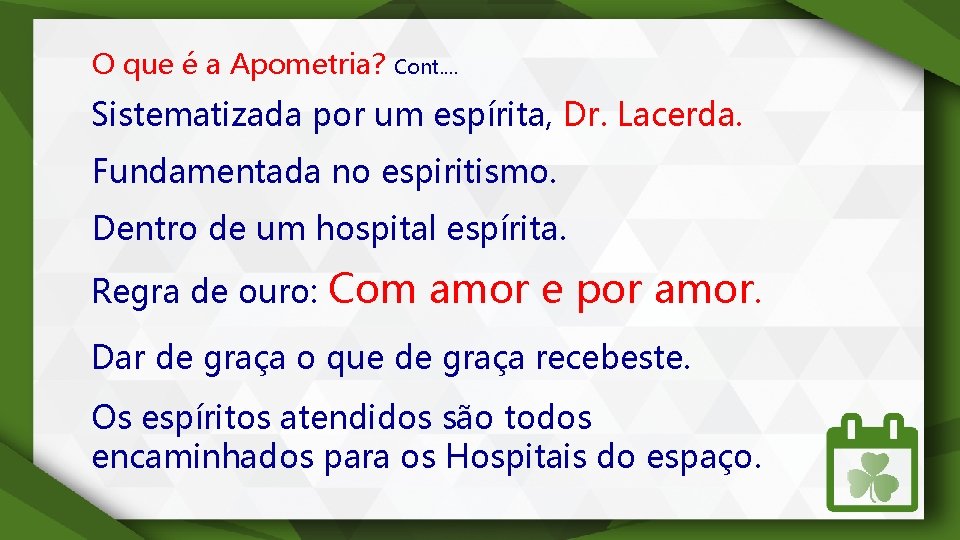 O que é a Apometria? Cont....

Sistematizada por um espírita, Dr. Lacerda.

Fundamentada no espiritismo.

Dentro de um hospital espírita.

Regra de ouro: Com amor e por amor.

Dar de graça o que de graça recebeste.

Os espíritos atendidos são todos encaminhados para os Hospitais do espaço.